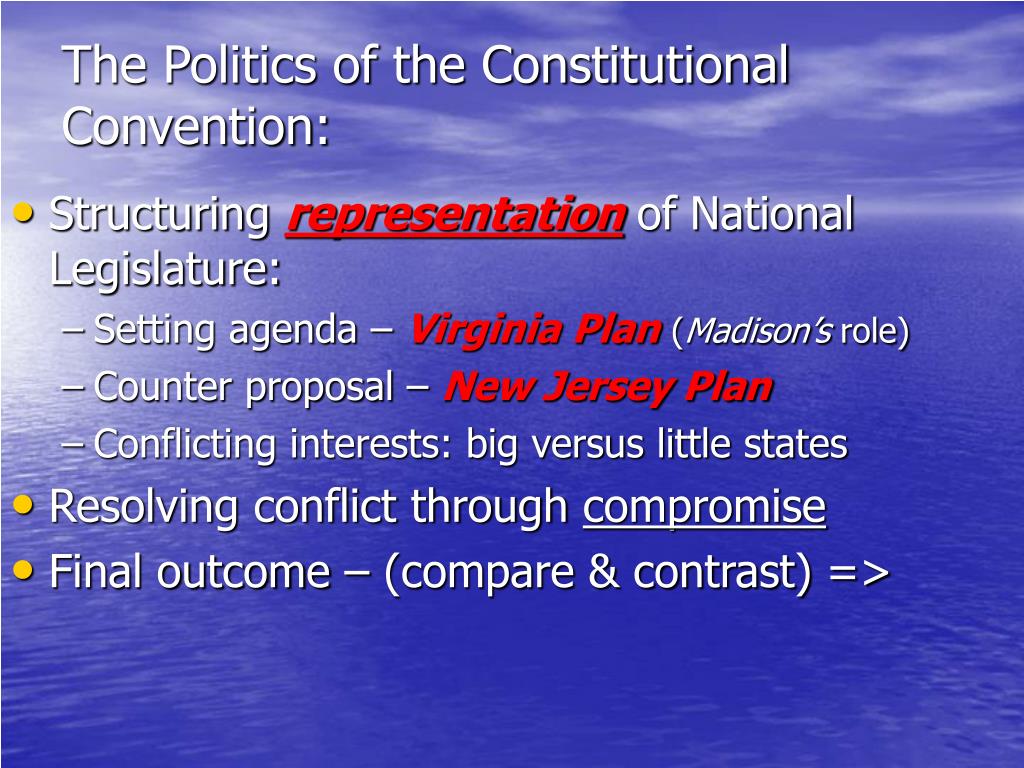 The Politics of the Constitutional Convention:

• Structuring representation of National Legislature:
– Setting agenda – Virginia Plan (Madison's role)
– Counter proposal – New Jersey Plan
– Conflicting interests: big versus little states
• Resolving conflict through compromise
• Final outcome – (compare & contrast) =>